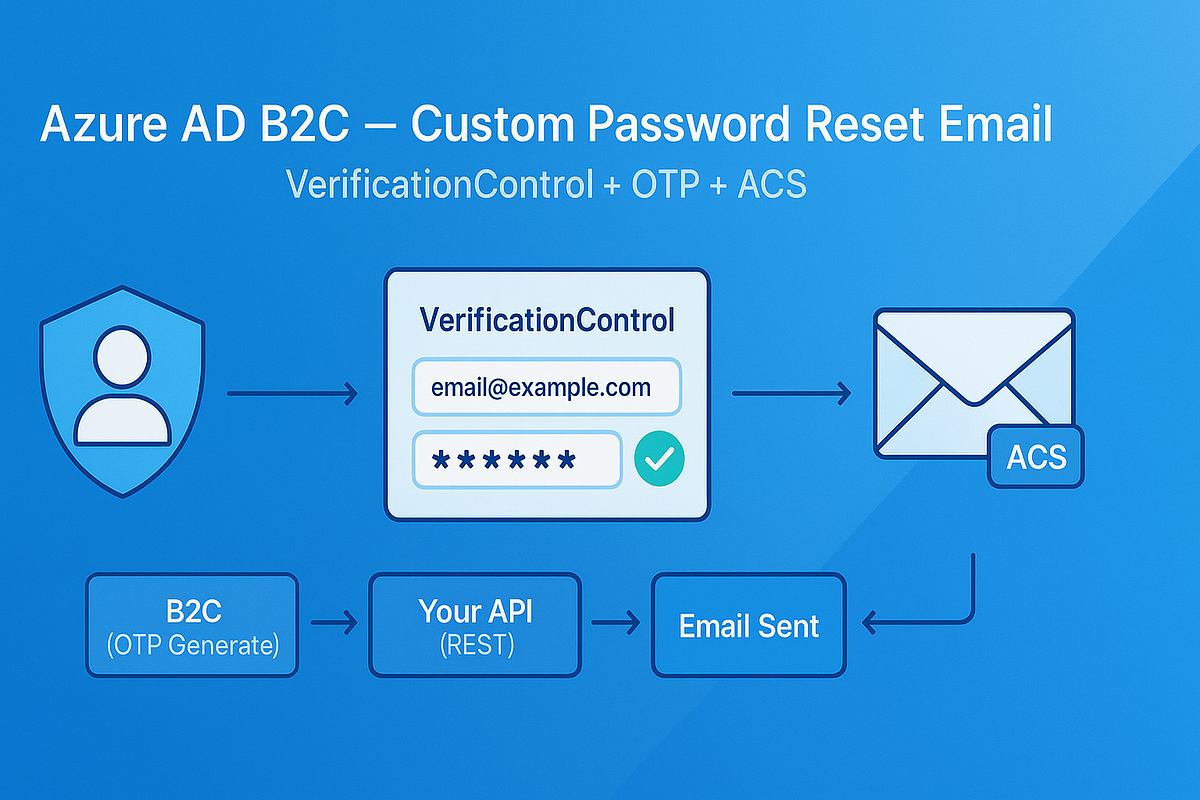 Azure AD B2C — Custom Password Reset Email
VerificationControl + OTP + ACS

VerificationControl
email@example.com
******

ACS

B2C
(OTP Generate)

Your API
(REST)

Email Sent